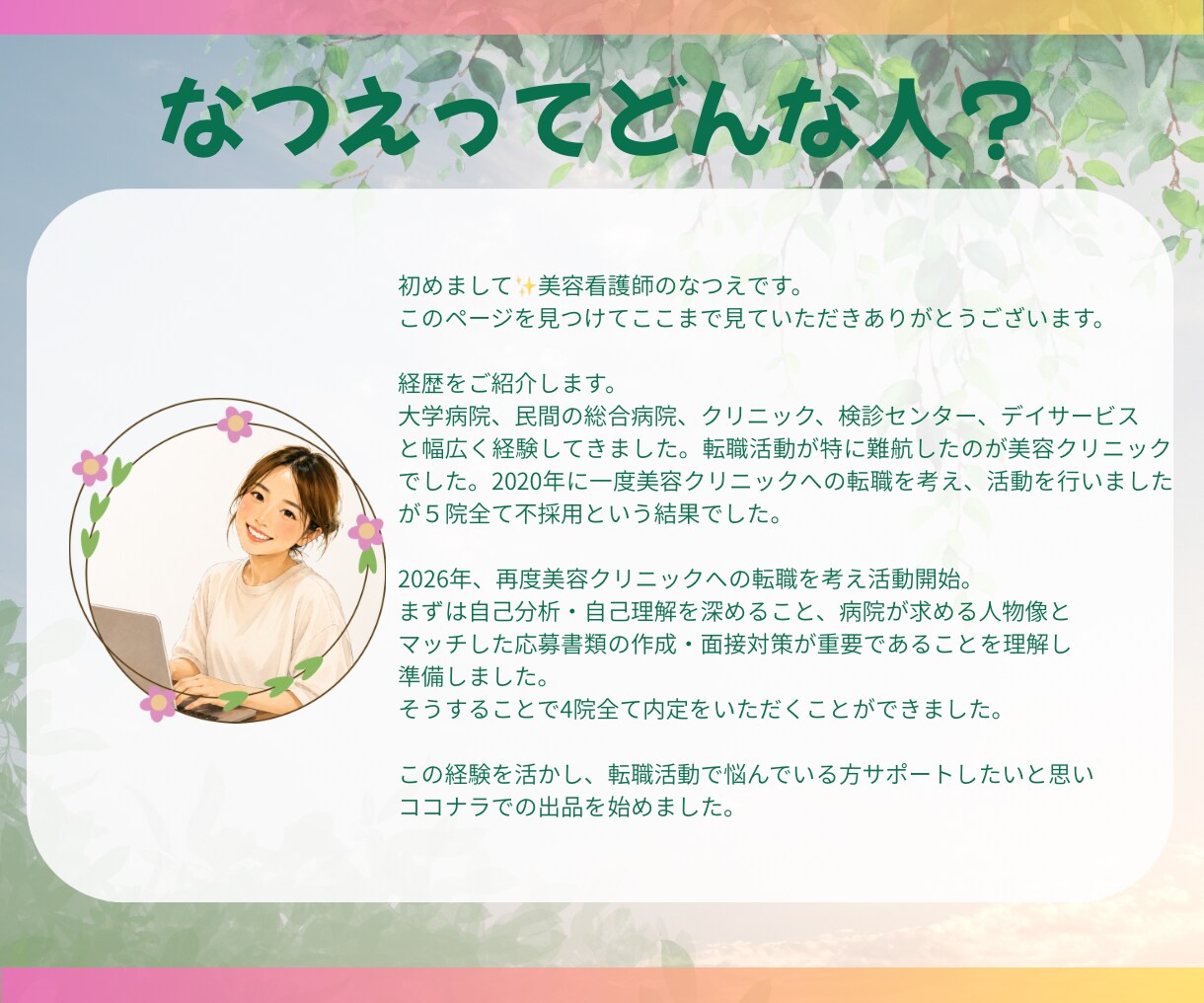 なつえってどんな人?

初めまして✨美容看護師のなつえです。
このページを見つけてここまで見ていただきありがとうございます。

経歴をご紹介します。
大学病院、民間の総合病院、クリニック、検診センター、デイサービスと幅広く経験してきました。転職活動が特に難航したのが美容クリニックでした。2020年に一度美容クリニックへの転職を考え、活動を行いましたが５院全て不採用という結果でした。

2026年、再度美容クリニックへの転職を考え活動開始。
まずは自己分析・自己理解を深めること、病院が求める人物像とマッチした応募書類の作成・面接対策が重要であることを理解し準備しました。
そうすることで4院全て内定をいただくことができました。

この経験を活かし、転職活動で悩んでいる方サポートしたいと思いココナラでの出品を始めました。